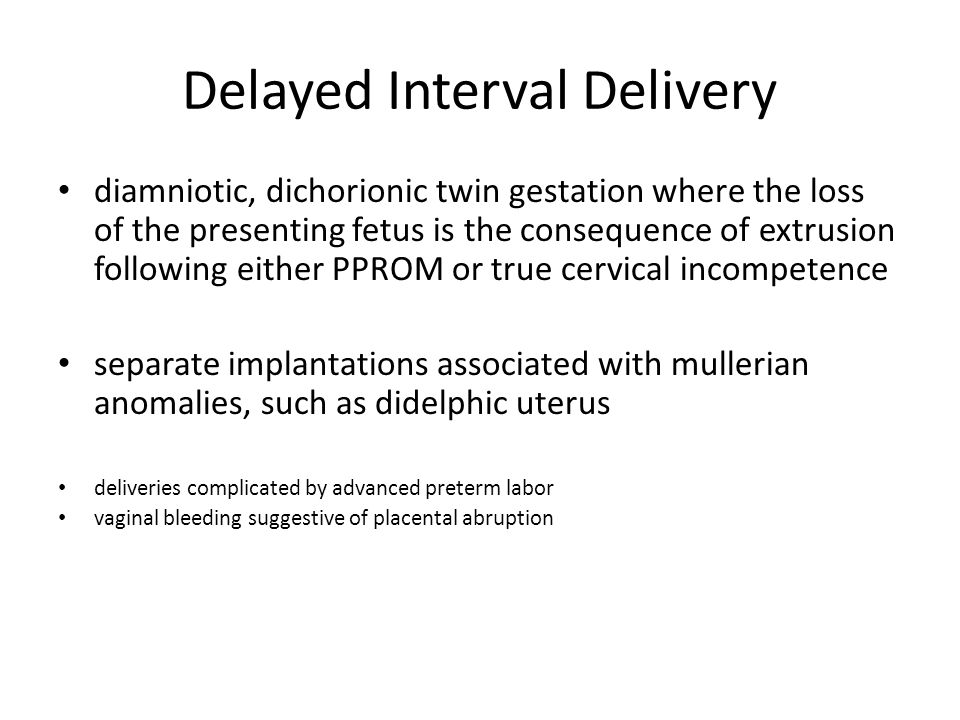 Delayed Interval Delivery

• diamniotic, dichorionic twin gestation where the loss of the presenting fetus is the consequence of extrusion following either PPROM or true cervical incompetence

• separate implantations associated with mullerian anomalies, such as didelphic uterus

• deliveries complicated by advanced preterm labor
• vaginal bleeding suggestive of placental abruption